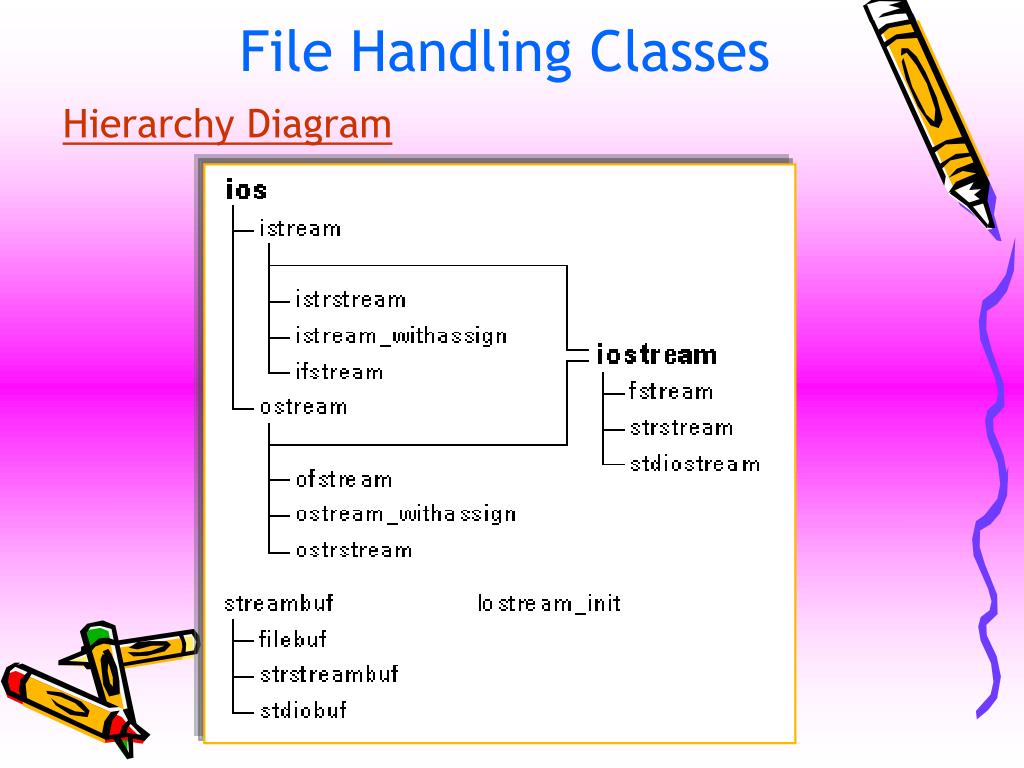 File Handling Classes

Hierarchy Diagram

ios
istream
istrstream
istream_withassign
ifstream
ostream
ofstream
ostream_withassign
ostrstream

iostream
fstream
strstream
stdiostream

streambuf
filebuf
strstreambuf
stdiobuf

Iostream_init